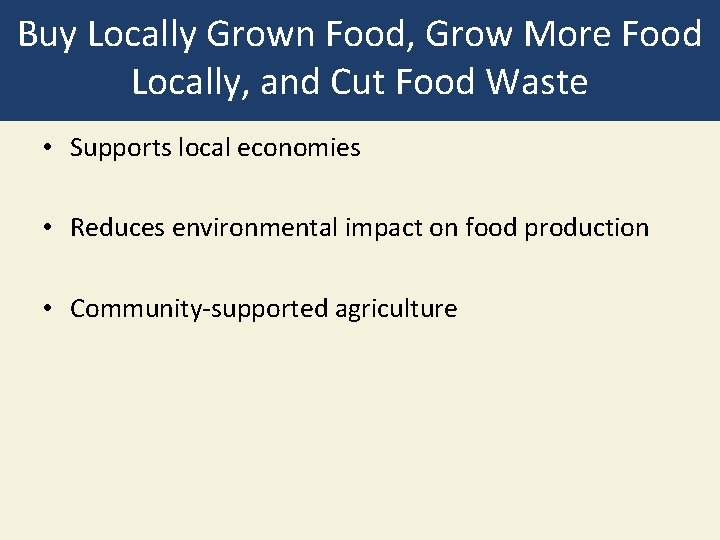 Buy Locally Grown Food, Grow More Food Locally, and Cut Food Waste

• Supports local economies

• Reduces environmental impact on food production

• Community-supported agriculture